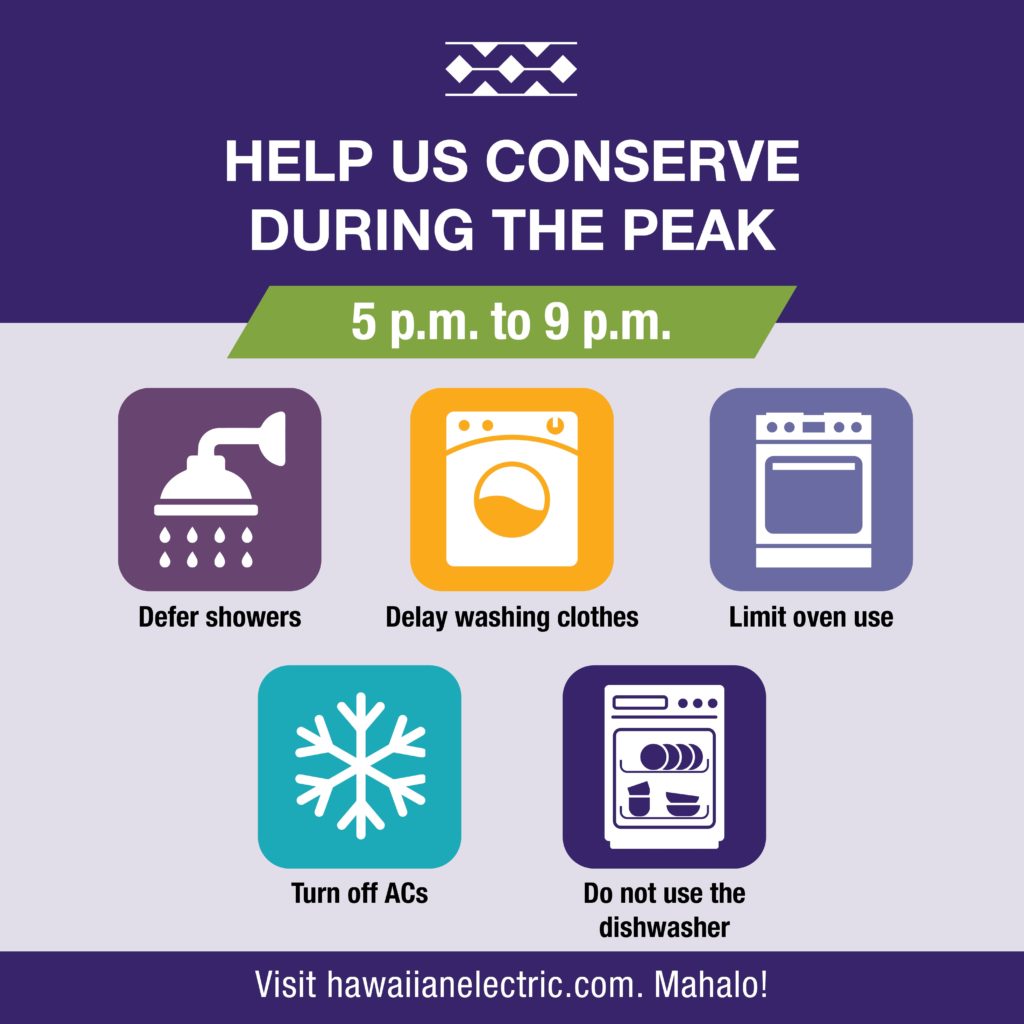 HELP US CONSERVE DURING THE PEAK

5 p.m. to 9 p.m.

Defer showers

Delay washing clothes

Limit oven use

Turn off ACs

Do not use the dishwasher

Visit hawaiianelectric.com. Mahalo!